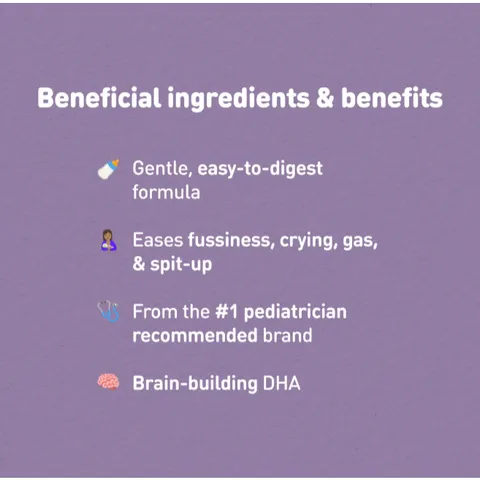 Beneficial ingredients & benefits

Gentle, easy-to-digest formula

Eases fussiness, crying, gas, & spit-up

From the #1 pediatrician recommended brand

Brain-building DHA